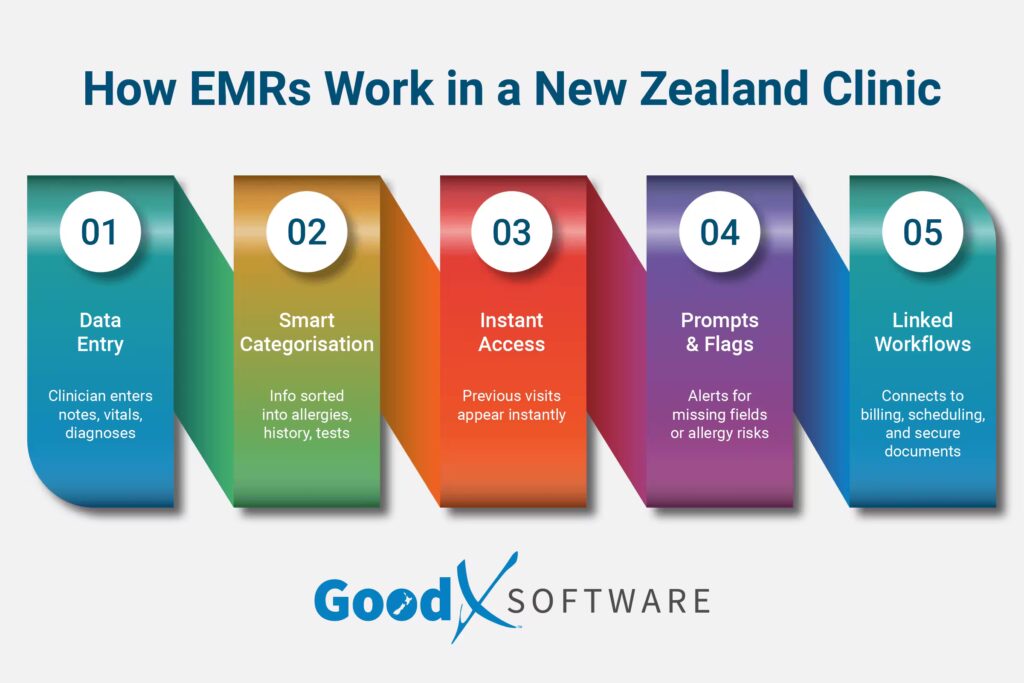 How EMRs Work in a New Zealand Clinic

01
Data Entry
Clinician enters notes, vitals, diagnoses

02
Smart Categorisation
Info sorted into allergies, history, tests

03
Instant Access
Previous visits appear instantly

04
Prompts & Flags
Alerts for missing fields or allergy risks

05
Linked Workflows
Connects to billing, scheduling, and secure documents

GoodX SOFTWARE